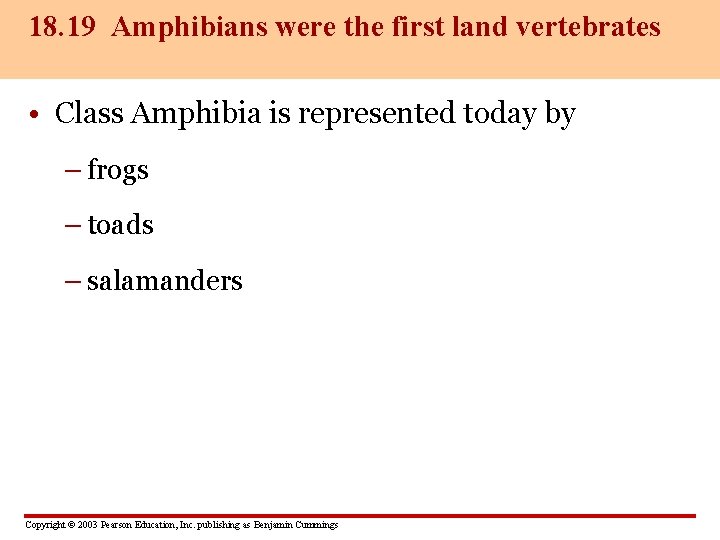 18.19 Amphibians were the first land vertebrates

• Class Amphibia is represented today by

– frogs

– toads

– salamanders

Copyright © 2003 Pearson Education, Inc. publishing as Benjamin Cummings